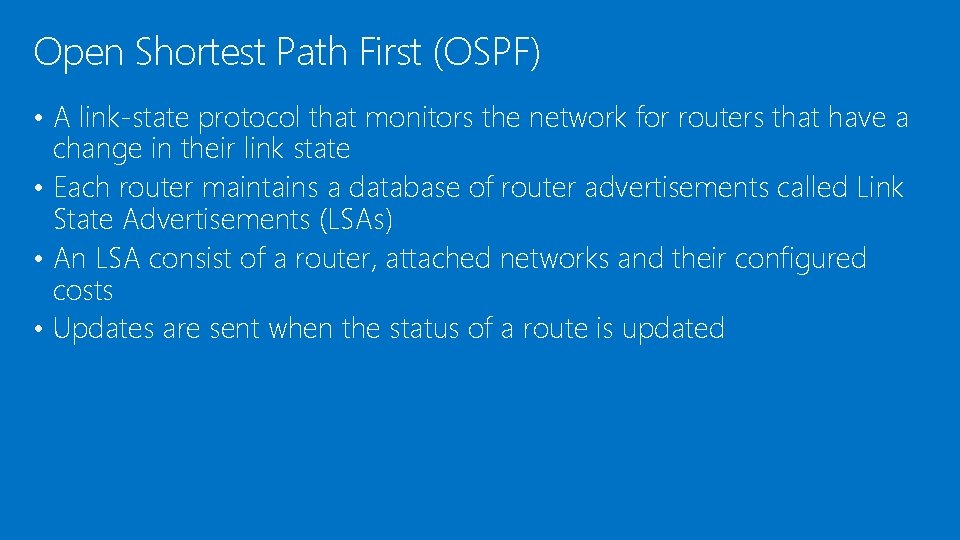 Open Shortest Path First (OSPF)

• A link-state protocol that monitors the network for routers that have a change in their link state
• Each router maintains a database of router advertisements called Link State Advertisements (LSAs)
• An LSA consist of a router, attached networks and their configured costs
• Updates are sent when the status of a route is updated